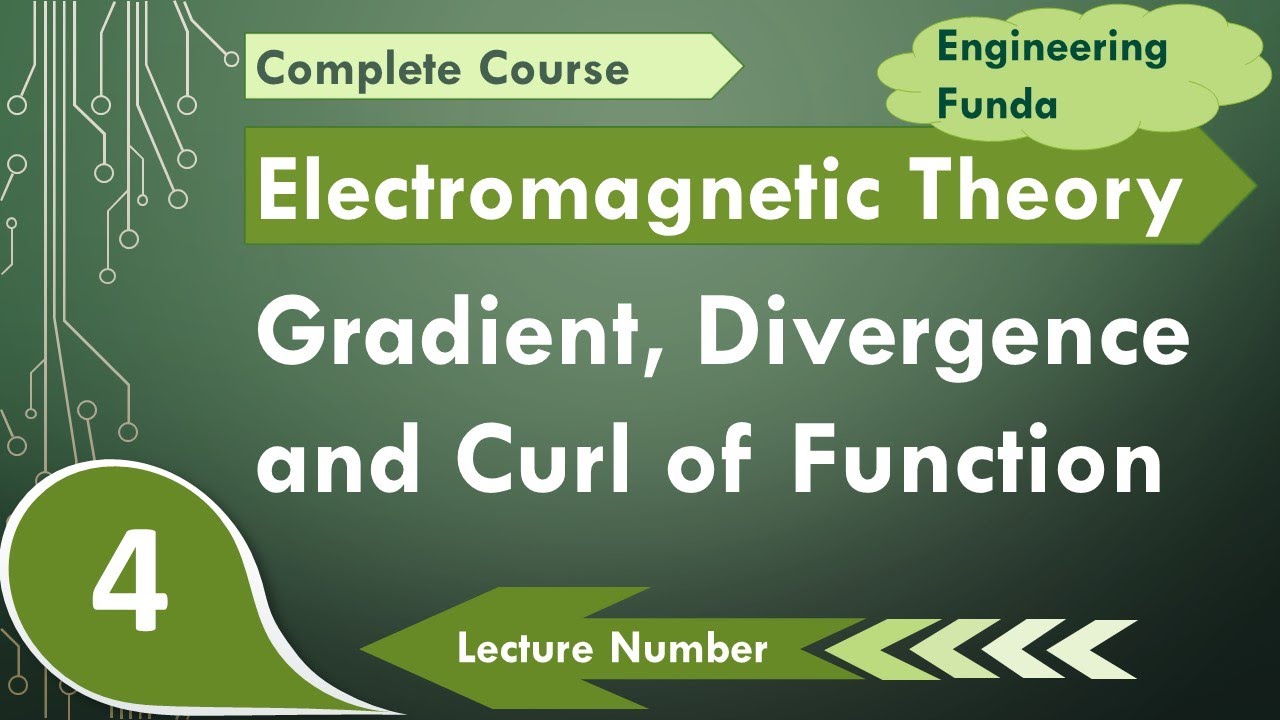 Complete Course

Engineering Funda

Electromagnetic Theory

Gradient, Divergence and Curl of Function

4

Lecture Number